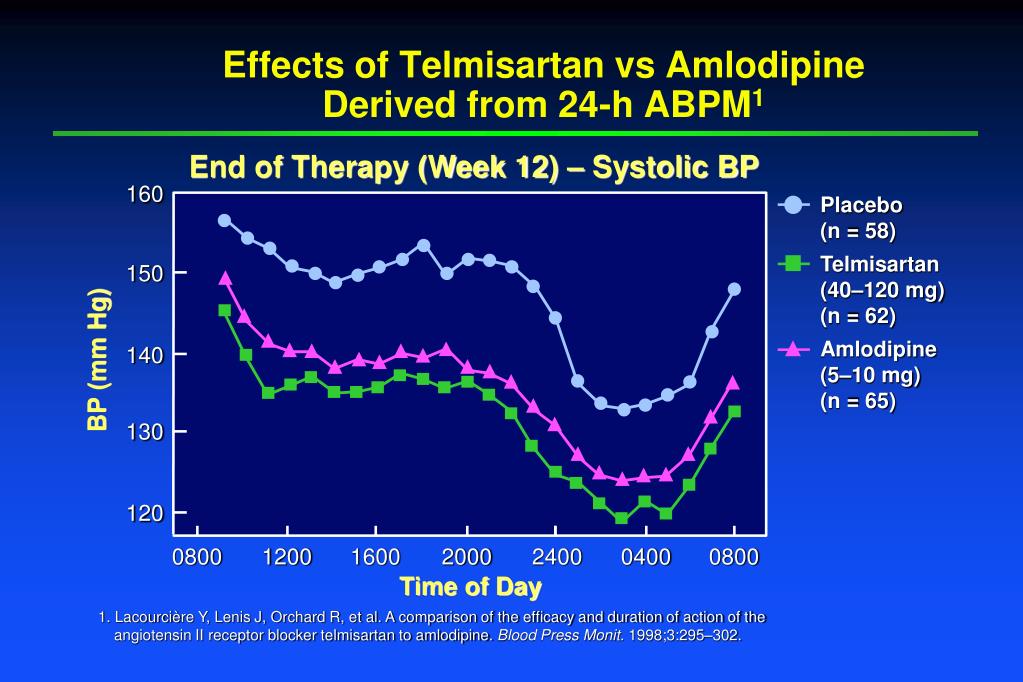 Effects of Telmisartan vs Amlodipine Derived from 24-h ABPM$^1$

End of Therapy (Week 12) – Systolic BP

BP (mm Hg)

160
150
140
130
120

0800 1200 1600 2000 2400 0400 0800

Time of Day

Placebo (n = 58)
Telmisartan (40–120 mg) (n = 62)
Amlodipine (5–10 mg) (n = 65)

1. Lacourcière Y, Lenis J, Orchard R, et al. A comparison of the efficacy and duration of action of the angiotensin II receptor blocker telmisartan to amlodipine. Blood Press Monit. 1998;3:295–302.